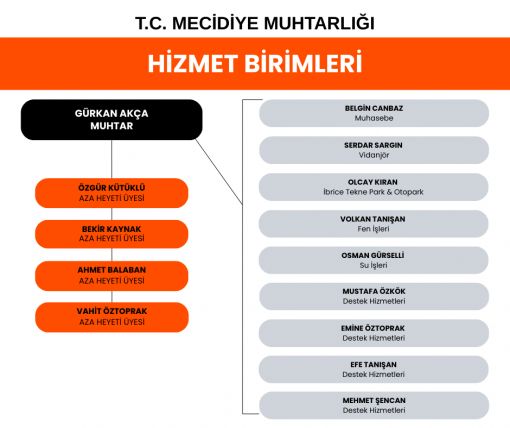 T.C. MECİDİYE MUHTARLIĞI

HİZMET BİRİMLERİ

GÜRKAN AKÇA
MUHTAR

ÖZGÜR KÜTÜKLÜ
AZA HEYETİ ÜYESİ

BEKİR KAYNAK
AZA HEYETİ ÜYESİ

AHMET BALABAN
AZA HEYETİ ÜYESİ

VAHİT ÖZTOPRAK
AZA HEYETİ ÜYESİ

BELGİN CANBAZ
Muhasebe

SERDAR SARGIN
Vidanjör

OLCAY KIRAN
İbrice Tekne Park & Otopark

VOLKAN TANIŞAN
Fen İşleri

OSMAN GÜRSELLİ
Su İşleri

MUSTAFA ÖZKÖK
Destek Hizmetleri

EMİNE ÖZTOPRAK
Destek Hizmetleri

EFE TANIŞAN
Destek Hizmetleri

MEHMET ŞENCAN
Destek Hizmetleri